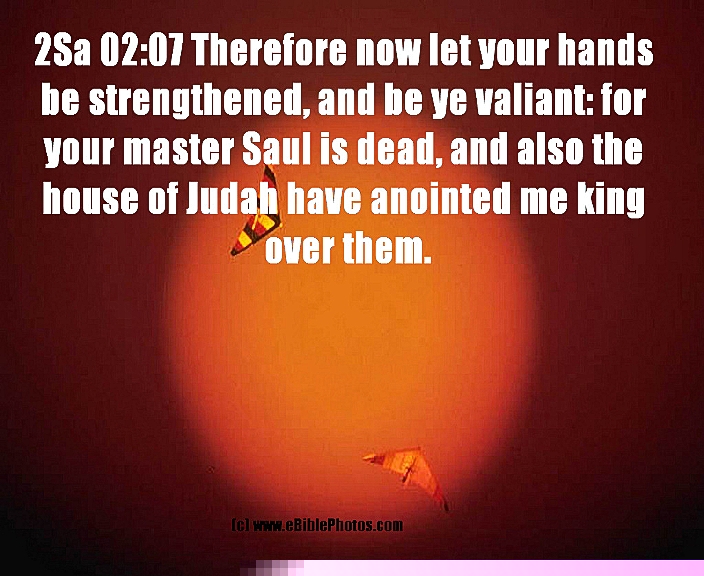 2Sa 02:07 Therefore now let your hands be strengthened, and be ye valiant: for your master Saul is dead, and also the house of Judah have anointed me king over them.

(c) www.eBiblePhotos.com